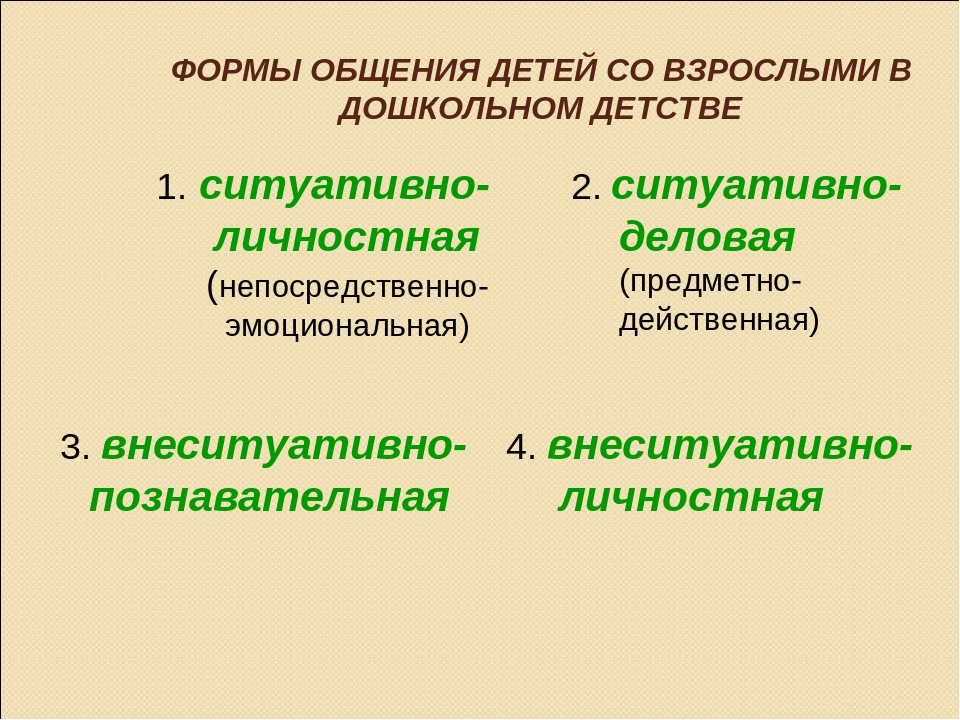 ФОРМЫ ОБЩЕНИЯ ДЕТЕЙ СО ВЗРОСЛЫМИ В ДОШКОЛЬНОМ ДЕТСТВЕ

1. ситуативно-личностная (непосредственно-эмоциональная)

2. ситуативно-деловая (предметно-действенная)

3. внеситуативно-познавательная

4. внеситуативно-личностная